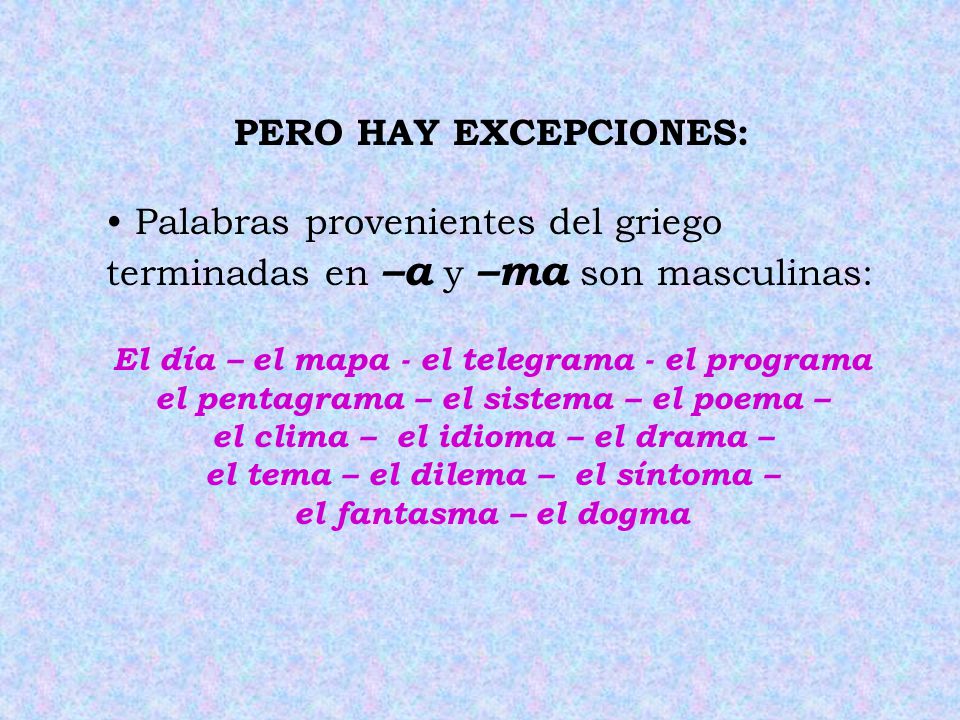 PERO HAY EXCEPCIONES:

• Palabras provenientes del griego terminadas en –a y –ma son masculinas:

El día – el mapa - el telegrama - el programa
el pentagrama – el sistema – el poema –
el clima – el idioma – el drama –
el tema – el dilema – el síntoma –
el fantasma – el dogma